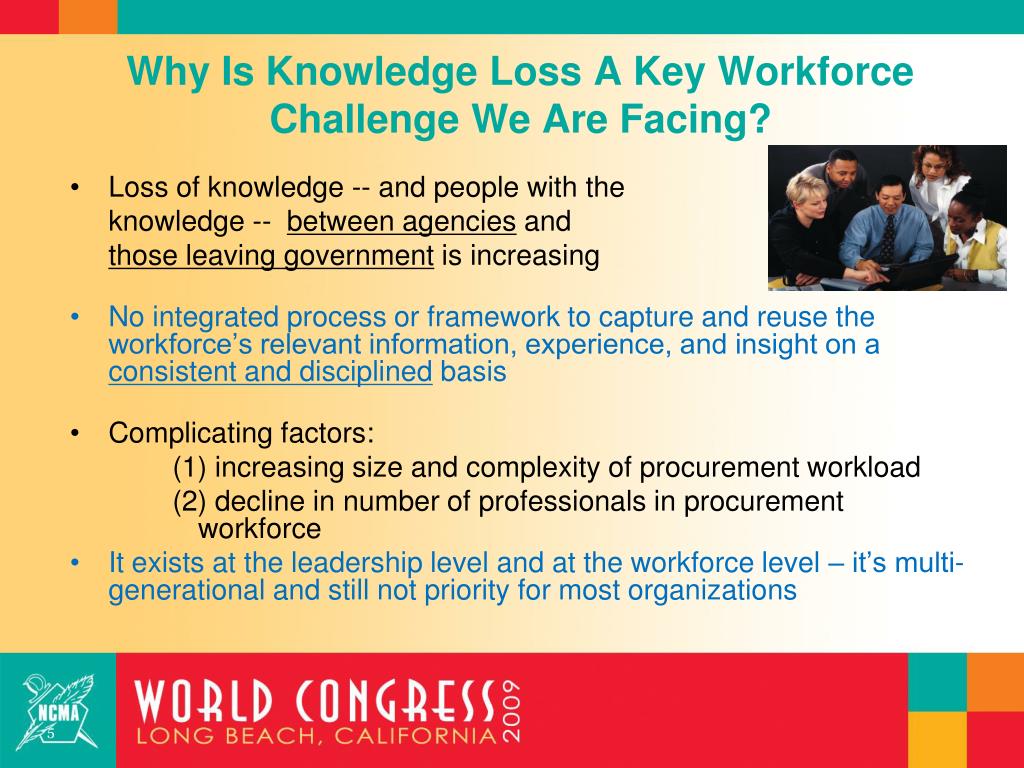 Why Is Knowledge Loss A Key Workforce Challenge We Are Facing?

• Loss of knowledge -- and people with the knowledge -- between agencies and those leaving government is increasing

• No integrated process or framework to capture and reuse the workforce's relevant information, experience, and insight on a consistent and disciplined basis

• Complicating factors:
(1) increasing size and complexity of procurement workload
(2) decline in number of professionals in procurement workforce

• It exists at the leadership level and at the workforce level – it's multi-generational and still not priority for most organizations

NCMA
5

WORLD CONGRESS 2009
LONG BEACH, CALIFORNIA